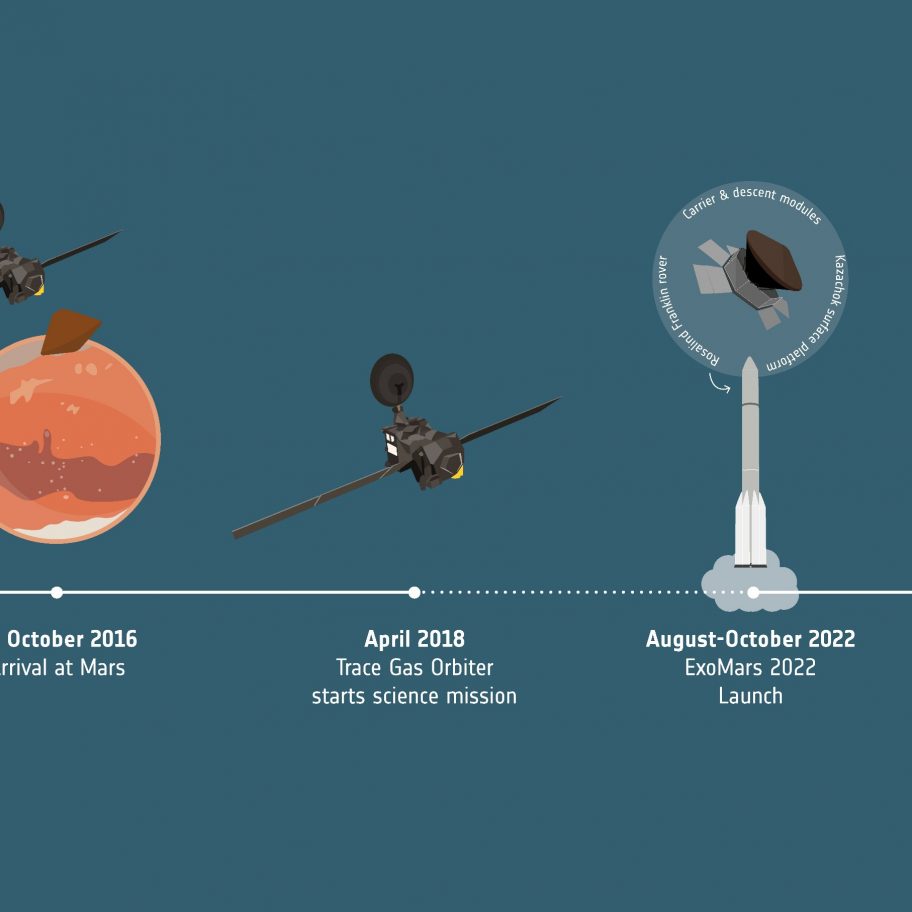 Carrier & descent modules

Kazachok surface platform

Rosalind Franklin rover

October 2016
rrival at Mars

April 2018
Trace Gas Orbiter starts science mission

August-October 2022
ExoMars 2022
Launch